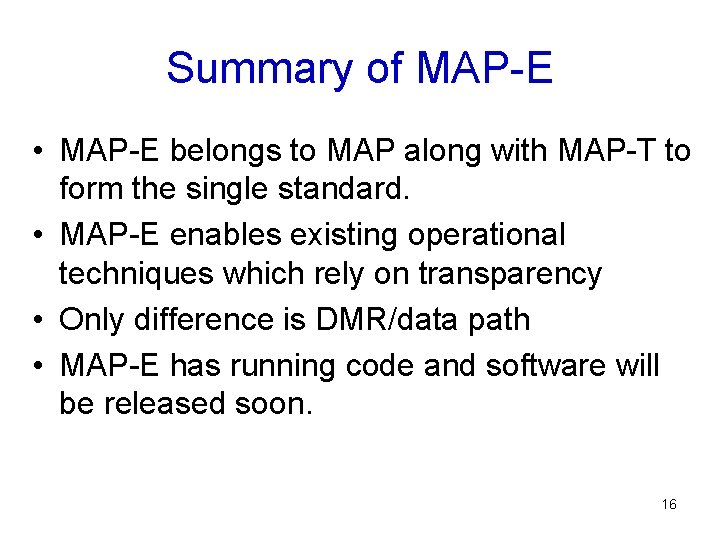 Summary of MAP-E

• MAP-E belongs to MAP along with MAP-T to form the single standard.
• MAP-E enables existing operational techniques which rely on transparency
• Only difference is DMR/data path
• MAP-E has running code and software will be released soon.

16